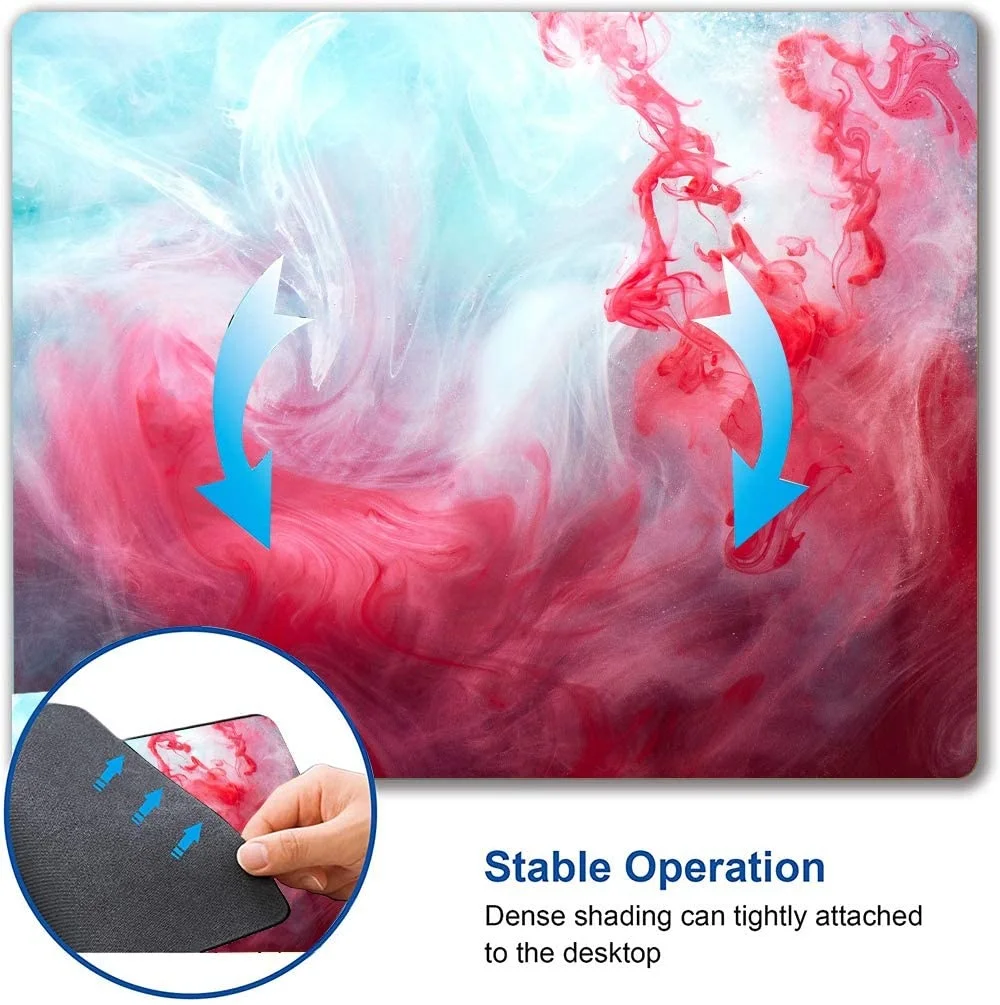 Stable Operation

Dense shading can tightly attached to the desktop